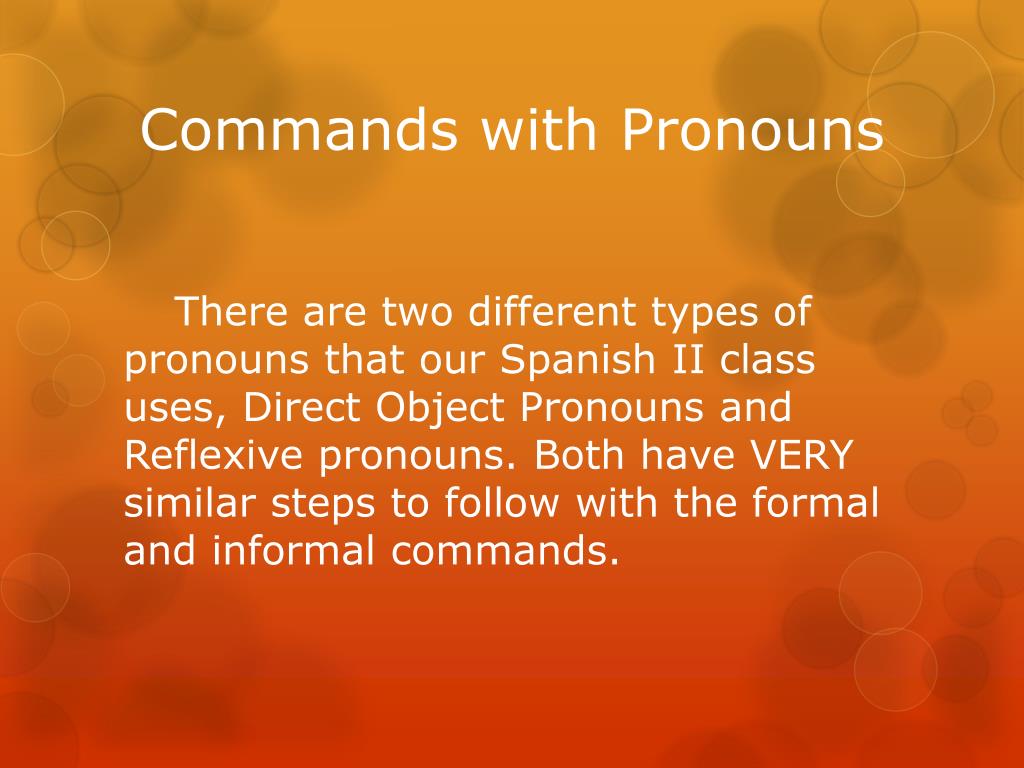 Commands with Pronouns

There are two different types of pronouns that our Spanish II class uses, Direct Object Pronouns and Reflexive pronouns. Both have VERY similar steps to follow with the formal and informal commands.